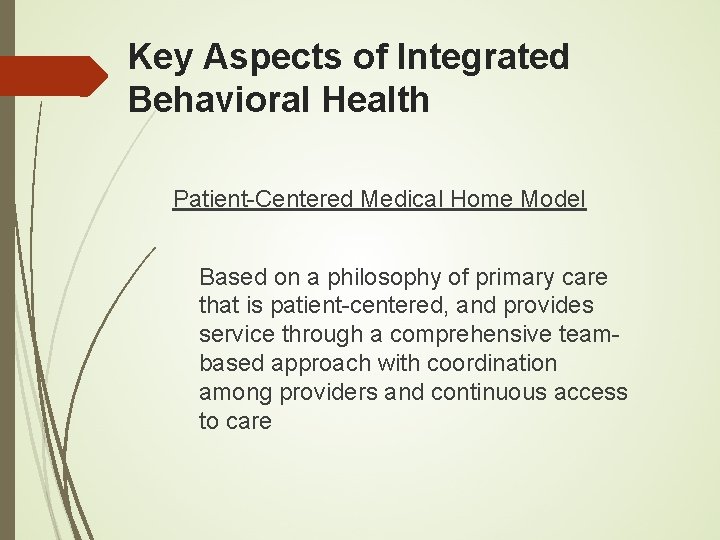 Key Aspects of Integrated Behavioral Health

Patient-Centered Medical Home Model

Based on a philosophy of primary care that is patient-centered, and provides service through a comprehensive team-based approach with coordination among providers and continuous access to care